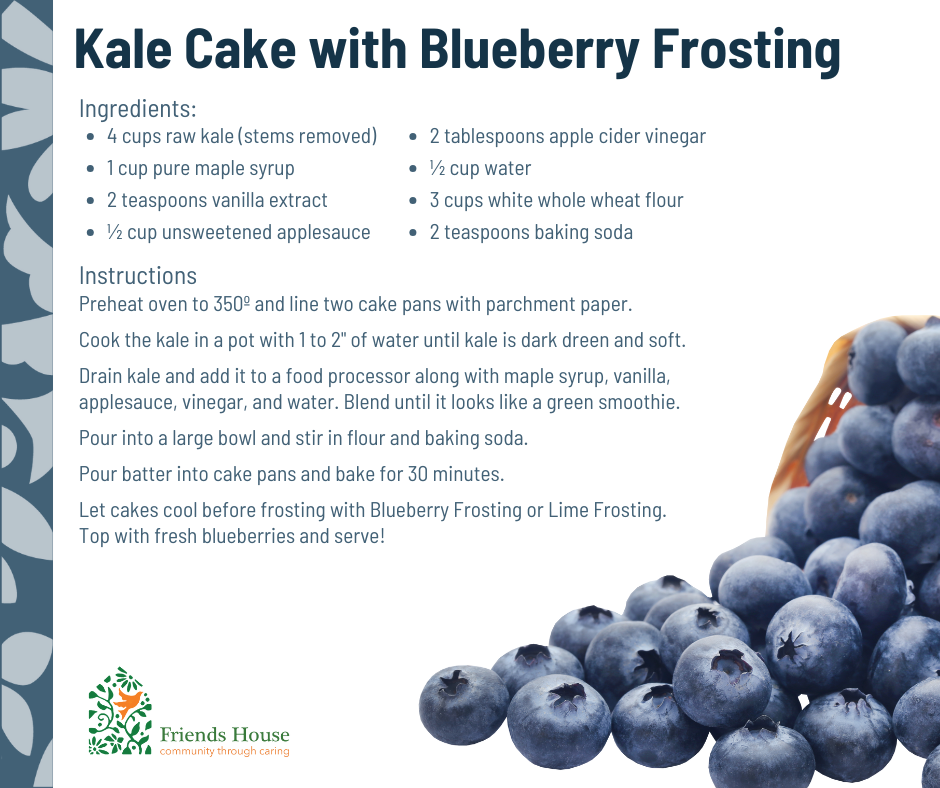 Kale Cake with Blueberry Frosting

Ingredients:

- 4 cups raw kale (stems removed)
- 1 cup pure maple syrup
- 2 teaspoons vanilla extract
- ½ cup unsweetened applesauce
- 2 tablespoons apple cider vinegar
- ½ cup water
- 3 cups white whole wheat flour
- 2 teaspoons baking soda

Instructions

Preheat oven to 350º and line two cake pans with parchment paper.

Cook the kale in a pot with 1 to 2" of water until kale is dark dreen and soft.

Drain kale and add it to a food processor along with maple syrup, vanilla, applesauce, vinegar, and water. Blend until it looks like a green smoothie.

Pour into a large bowl and stir in flour and baking soda.

Pour batter into cake pans and bake for 30 minutes.

Let cakes cool before frosting with Blueberry Frosting or Lime Frosting. Top with fresh blueberries and serve!

Friends House
community through caring